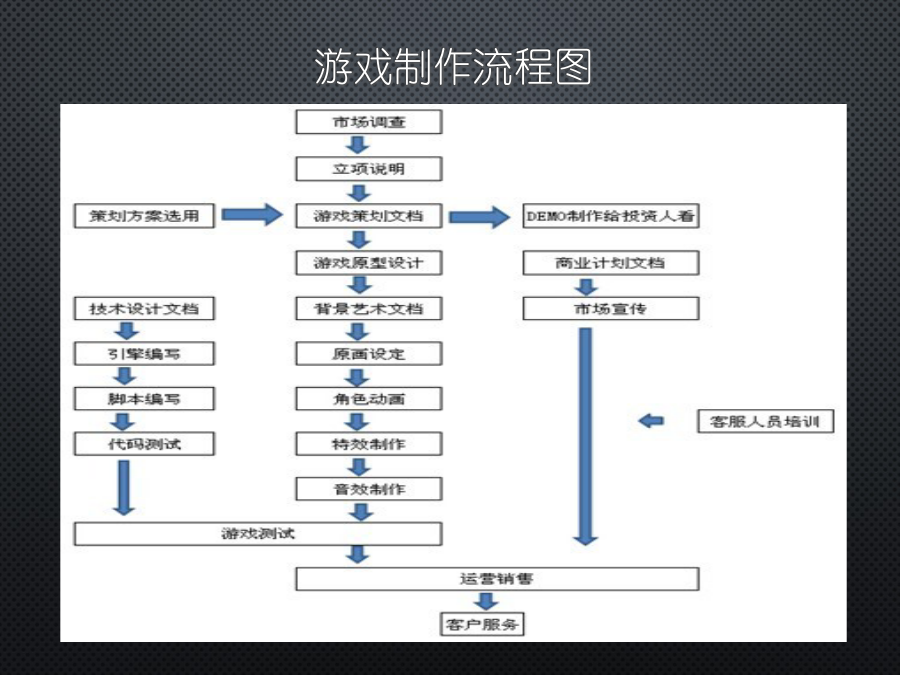 游戏制作流程图

市场调查

立项说明

策划方案选用

游戏策划文档

DEMO制作给投资人看

游戏原型设计

商业计划文档

技术设计文档

背景艺术文档

市场宣传

引擎编写

原画设定

脚本编写

角色动画

客服人员培训

代码测试

特效制作

音效制作

游戏测试

运营销售

客户服务